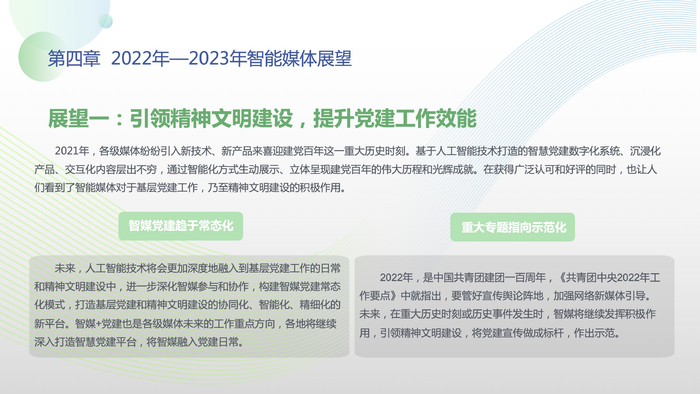 第四章 2022年—2023年智能媒体展望

展望一：引领精神文明建设，提升党建工作效能

2021年，各级媒体纷纷引入新技术、新产品来喜迎建党百年这一重大历史时刻。基于人工智能技术打造的智慧党建数字化系统、沉浸化产品、交互化内容层出不穷，通过智能化方式生动展示、立体呈现建党百年的伟大历程和光辉成就。在获得广泛认可和好评的同时，也让人们看到了智能媒体对于基层党建工作，乃至精神文明建设的积极作用。

智媒党建趋于常态化

未来，人工智能技术将会更加深度地融入到基层党建工作的日常和精神文明建设中，进一步深化智媒参与和协作，构建智媒党建常态化模式，打造基层党建和精神文明建设的协同化、智能化、精细化的新平台。智媒+党建也是各级媒体未来的工作重点方向，各地将继续深入打造智慧党建平台，将智媒融入党建日常。

重大专题指向示范化

2022年，是中国共青团建团一百周年，《共青团中央2022年工作要点》中就指出，要管好宣传舆论阵地，加强网络新媒体引导。未来，在重大历史时刻或历史事件发生时，智媒将继续发挥积极作用，引领精神文明建设，将党建宣传做成标杆，作出示范。